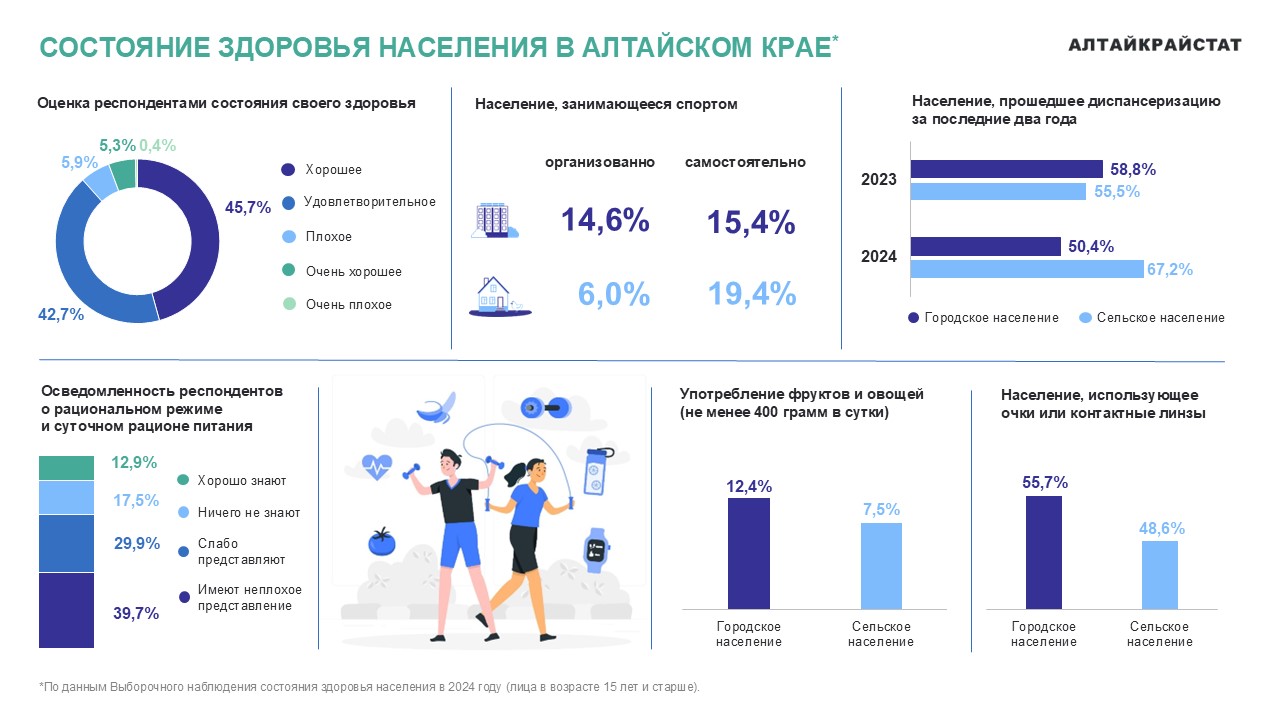 СОСТОЯНИЕ ЗДОРОВЬЯ НАСЕЛЕНИЯ В АЛТАЙСКОМ КРАЕ*

АЛТАЙКРАЙСТАТ

Оценка респондентами состояния своего здоровья

5,3% 0,4%
5,9%
45,7%
42,7%

Хорошее
Удовлетворительное
Плохое
Очень хорошее
Очень плохое

Население, занимающееся спортом

организованно самостоятельно

14,6% 15,4%

6,0% 19,4%

Население, прошедшее диспансеризацию за последние два года

2023
58,8%
55,5%

2024
50,4%
67,2%

Городское население Сельское население

Осведомленность респондентов о рациональном режиме и суточном рационе питания

12,9%
17,5%
29,9%
39,7%

Хорошо знают
Ничего не знают
Слабо представляют
Имеют неплохое представление

Употребление фруктов и овощей (не менее 400 грамм в сутки)

12,4%
7,5%

Городское население
Сельское население

Население, использующее очки или контактные линзы

55,7%
48,6%

Городское население
Сельское население

*По данным Выборочного наблюдения состояния здоровья населения в 2024 году (лица в возрасте 15 лет и старше).